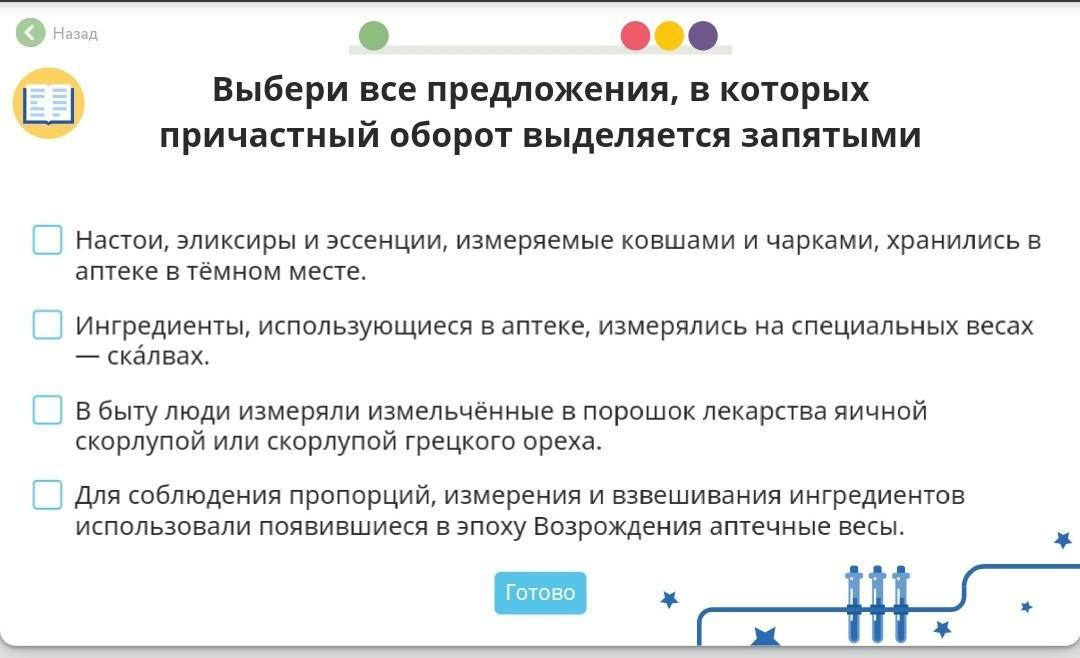 Назад

Выбери все предложения, в которых причастный оборот выделяется запятыми

Настои, эликсиры и эссенции, измеряемые ковшами и чарками, хранились в аптеке в тёмном месте.

Ингредиенты, использующиеся в аптеке, измерялись на специальных весах — ска́лвах.

В быту люди измеряли измельчённые в порошок лекарства яичной скорлупой или скорлупой грецкого ореха.

Для соблюдения пропорций, измерения и взвешивания ингредиентов использовали появившиеся в эпоху Возрождения аптечные весы.

Готово